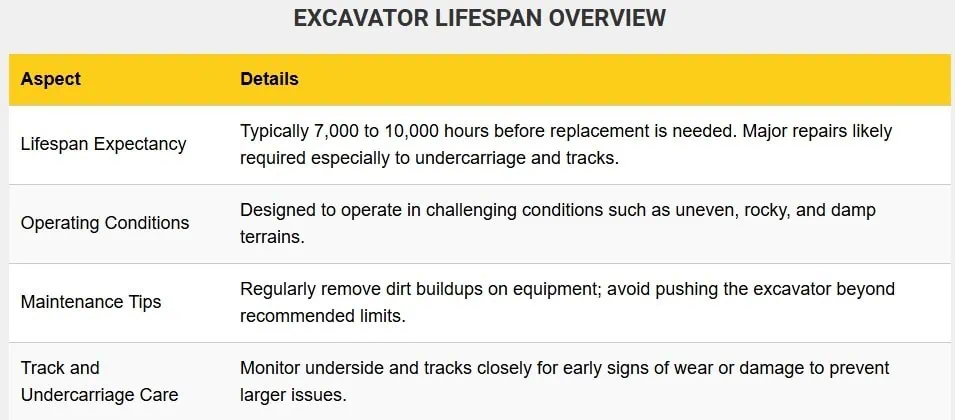 EXCAVATOR LIFESPAN OVERVIEW

| Aspect | Details |
|---|---|
| Lifespan Expectancy | Typically 7,000 to 10,000 hours before replacement is needed. Major repairs likely required especially to undercarriage and tracks. |
| Operating Conditions | Designed to operate in challenging conditions such as uneven, rocky, and damp terrains. |
| Maintenance Tips | Regularly remove dirt buildups on equipment; avoid pushing the excavator beyond recommended limits. |
| Track and Undercarriage Care | Monitor underside and tracks closely for early signs of wear or damage to prevent larger issues. |